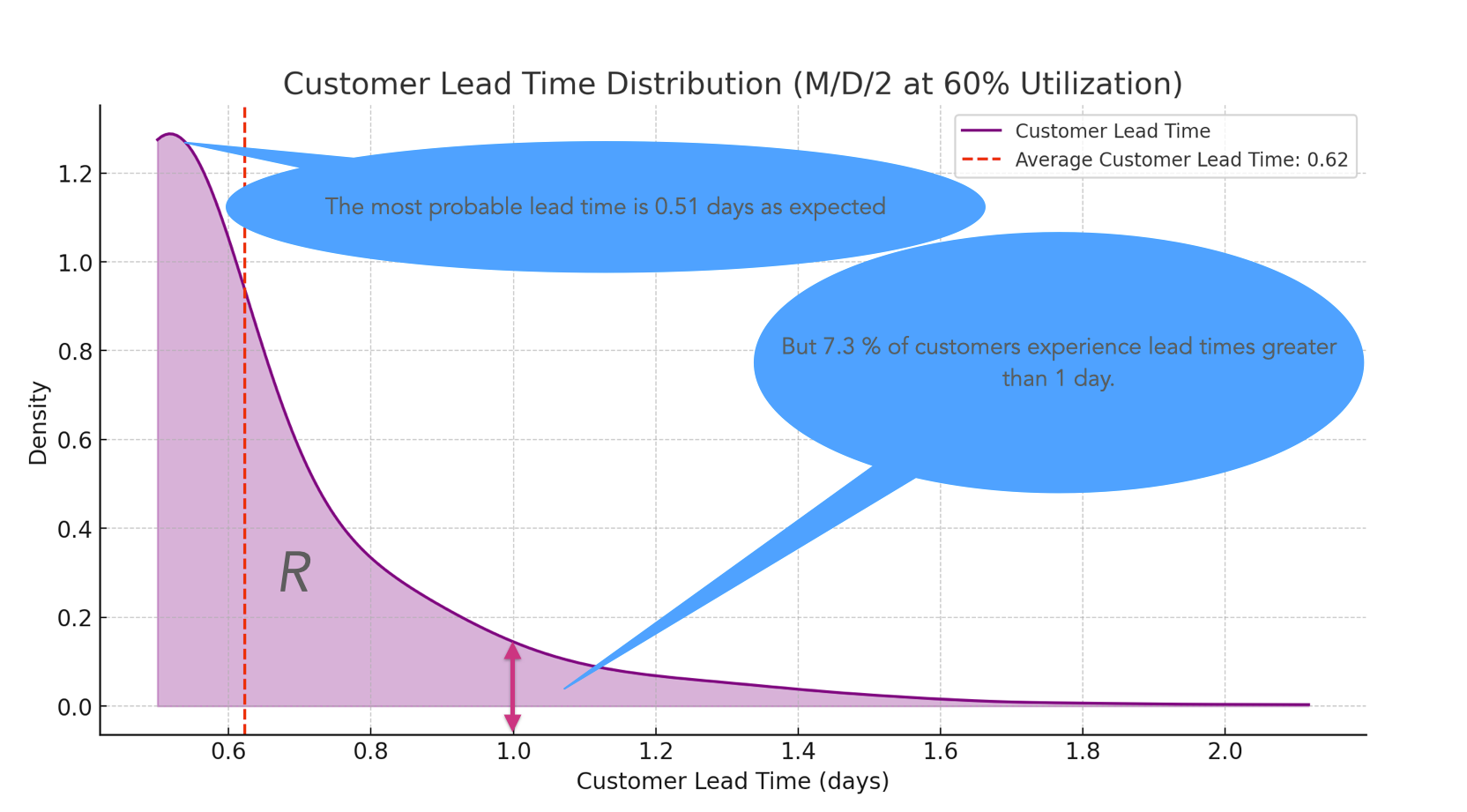 Customer Lead Time Distribution (M/D/2 at 60% Utilization)

Customer Lead Time
Average Customer Lead Time: 0.62

The most probable lead time is 0.51 days as expected

But 7.3 % of customers experience lead times greater than 1 day.

R

Density

1.2
1.0
0.8
0.6
0.4
0.2
0.0

0.6
0.8
1.0
1.2
1.4
1.6
1.8
2.0

Customer Lead Time (days)